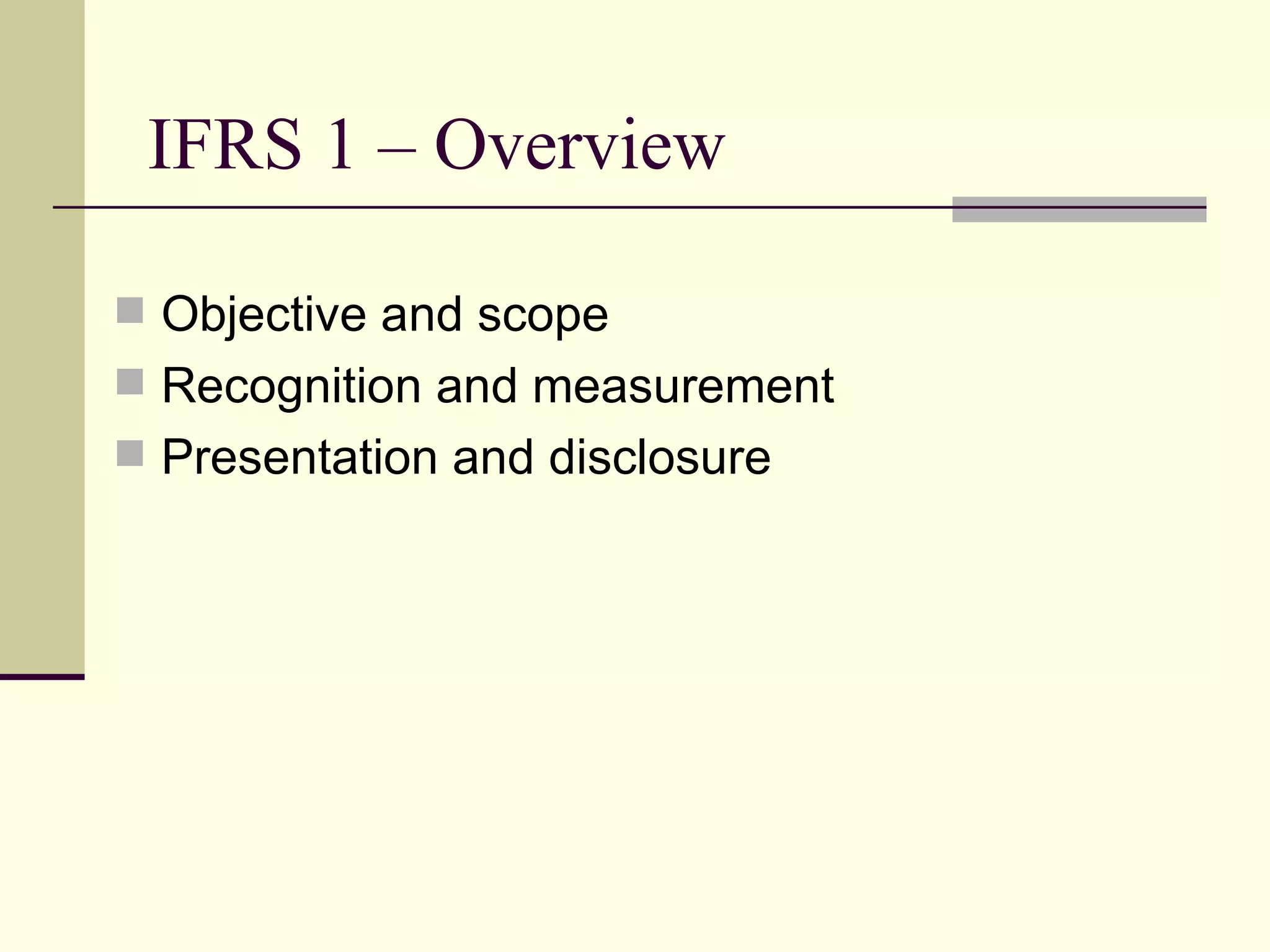 IFRS 1 – Overview

- Objective and scope
- Recognition and measurement
- Presentation and disclosure